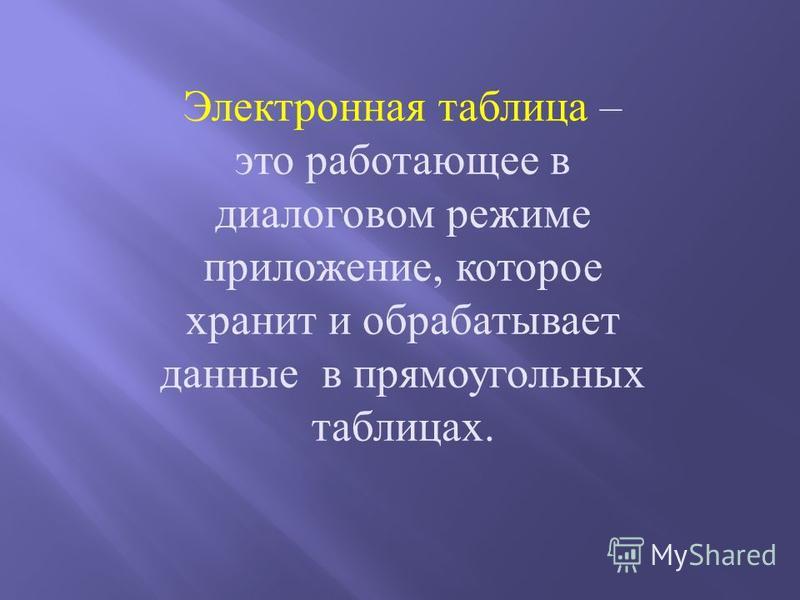 Электронная таблица – это работающее в диалоговом режиме приложение, которое хранит и обрабатывает данные в прямоугольных таблицах.

MyShared